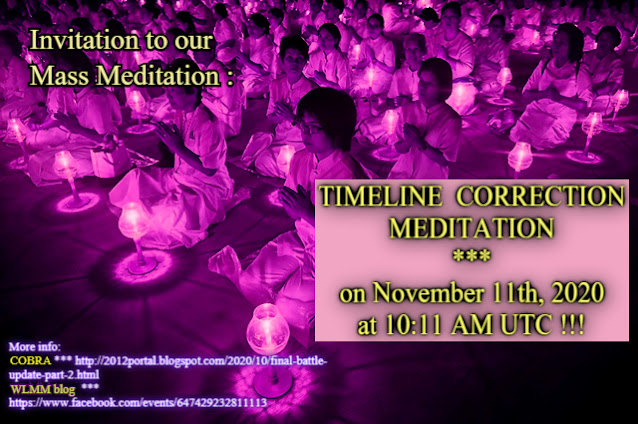 Invitation to our Mass Meditation :

TIMELINE CORRECTION MEDITATION
***
on November 11th, 2020 at 10:11 AM UTC !!!

More info:
COBRA *** http://2012portal.blogspot.com/2020/10/final-battle-update-part-2.html
WLMM blog ***
https://www.facebook.com/events/647429232811113